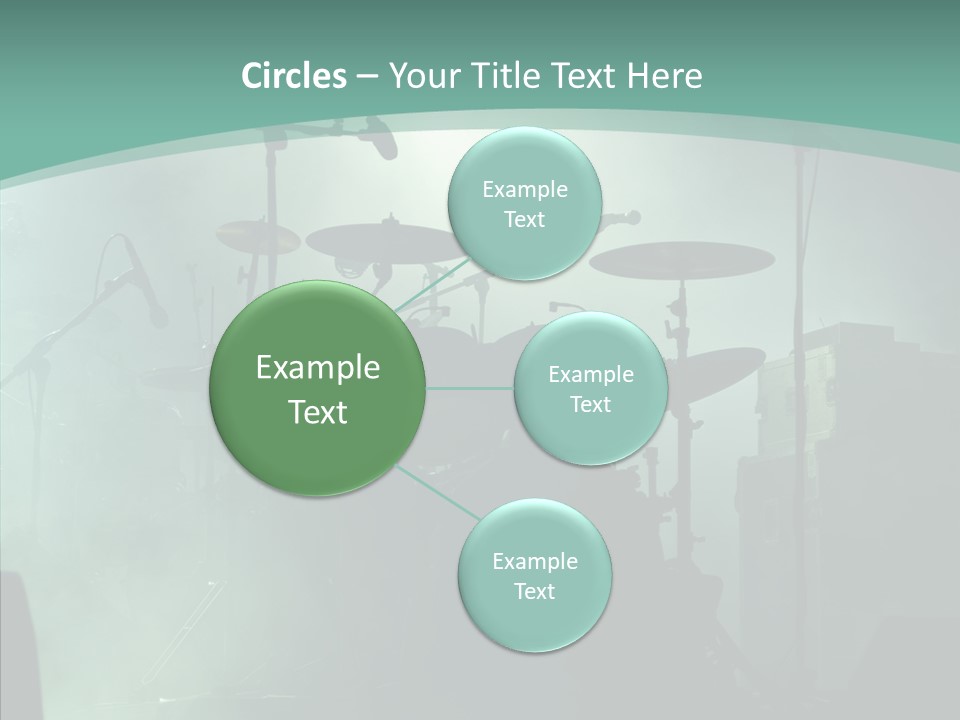 Circles – Your Title Text Here

Example Text

Example Text

Example Text

Example Text